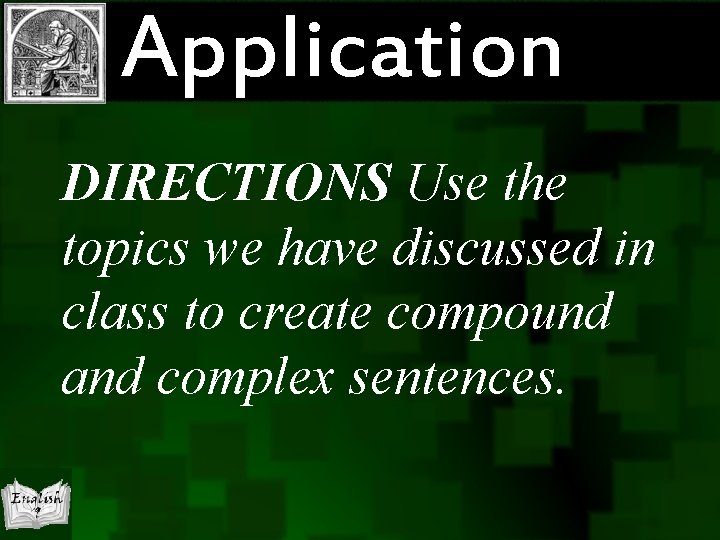 Application

DIRECTIONS Use the topics we have discussed in class to create compound and complex sentences.

English